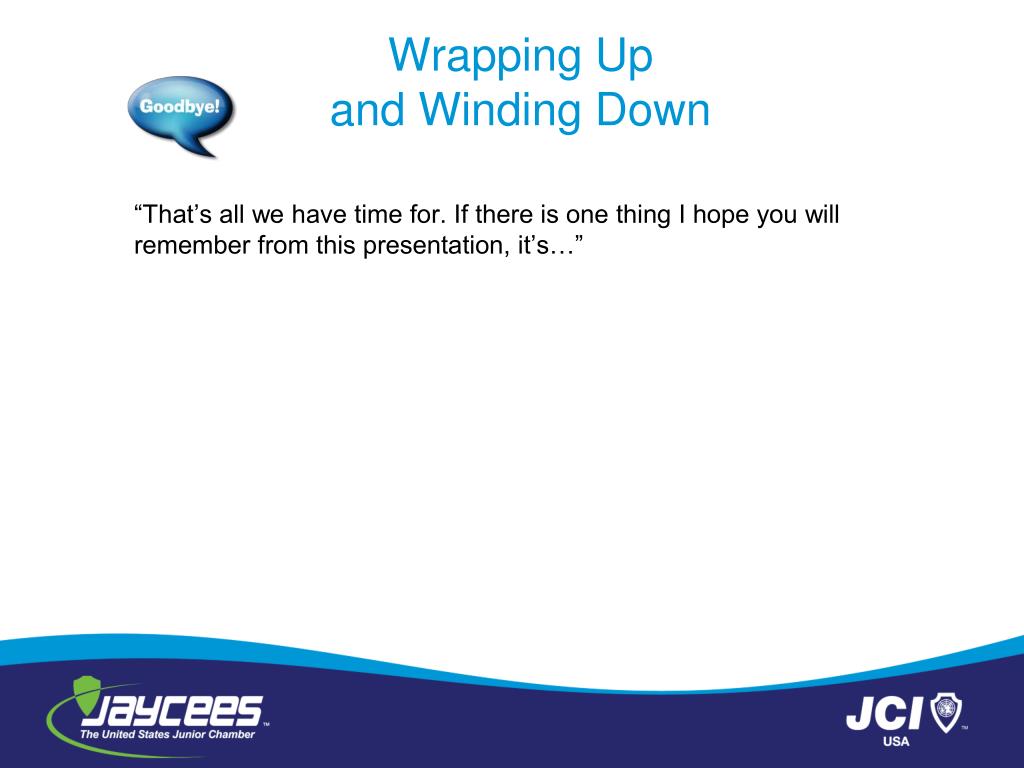 Goodbye!

Wrapping Up
and Winding Down

“That’s all we have time for. If there is one thing I hope you will remember from this presentation, it’s…”

JAYCEES™
The United States Junior Chamber

JCI™
USA